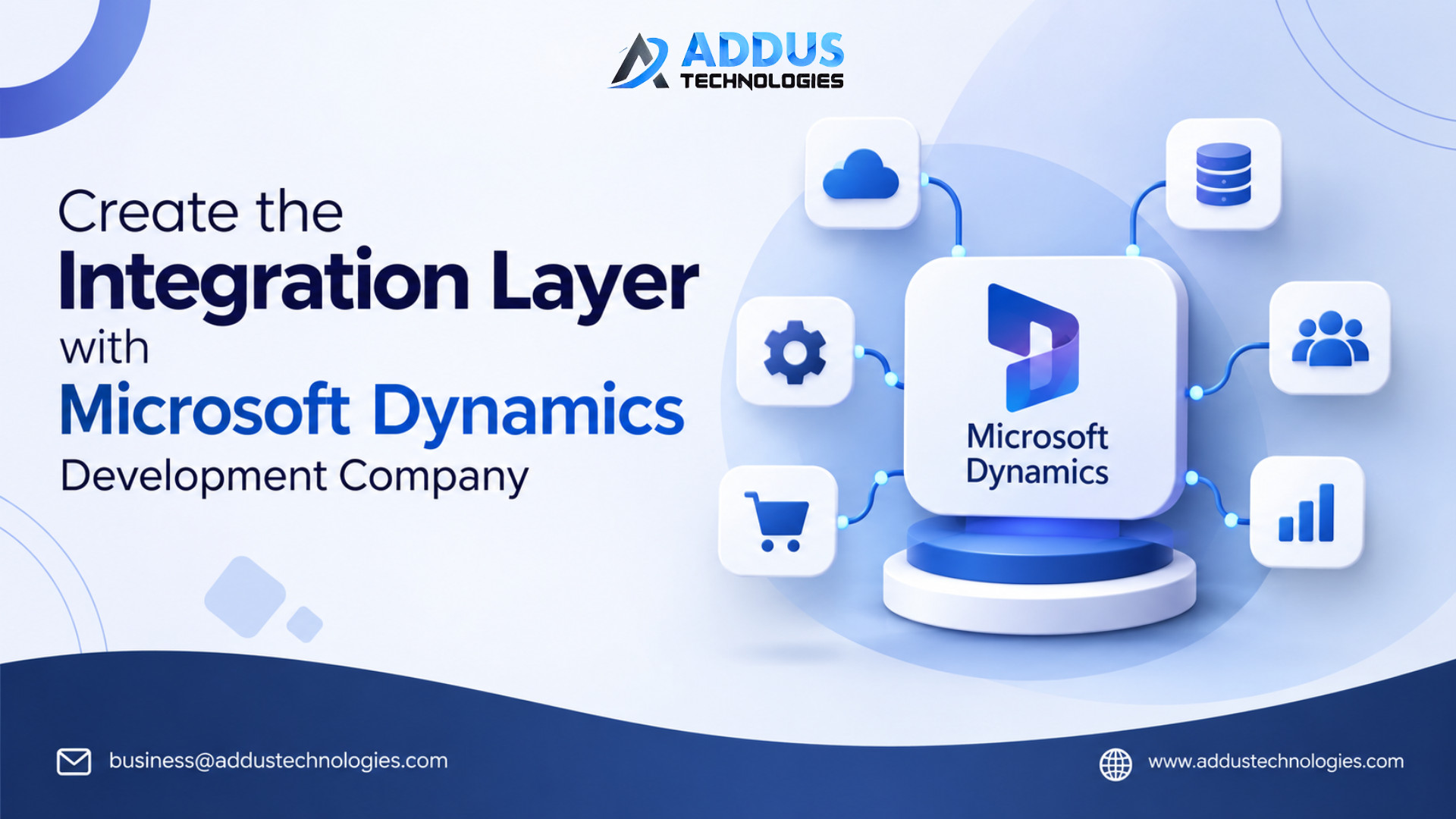 ADDUS
TECHNOLOGIES

Create the
Integration Layer
with
Microsoft Dynamics
Development Company

Microsoft Dynamics

business@addustechnologies.com

www.addustechnologies.com